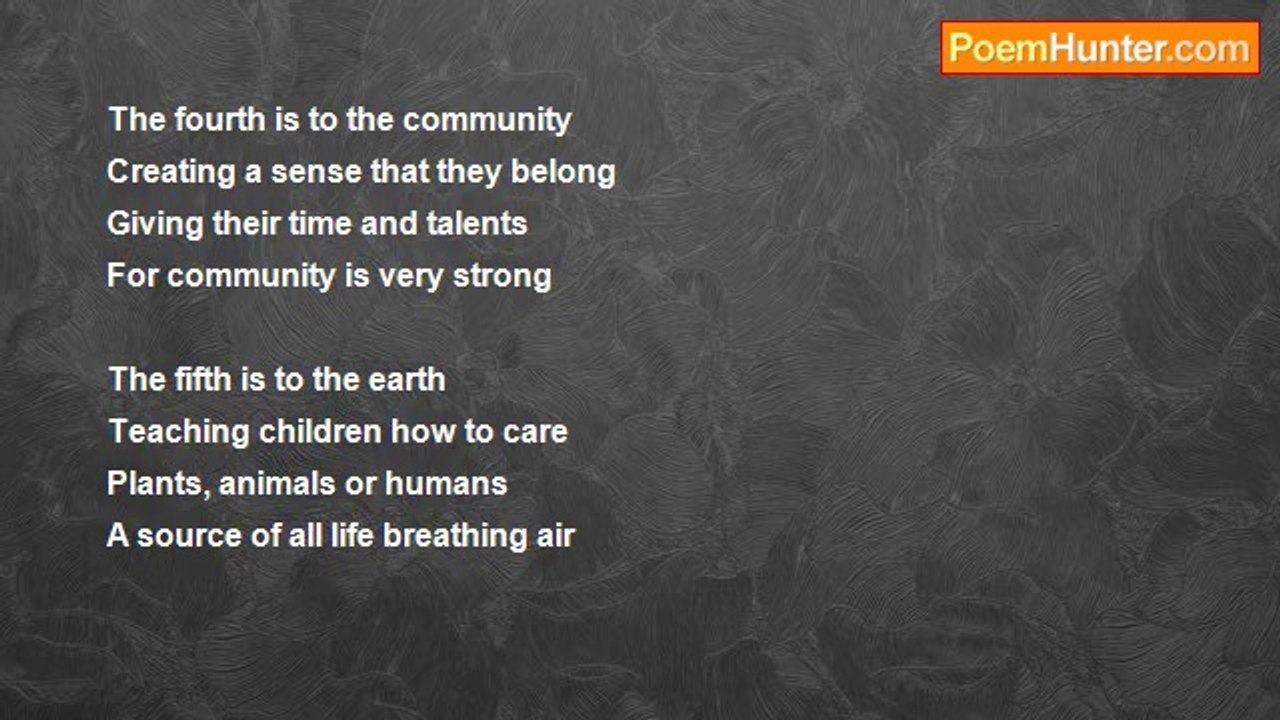 PoemHunter.com

The fourth is to the community
Creating a sense that they belong
Giving their time and talents
For community is very strong

The fifth is to the earth
Teaching children how to care
Plants, animals or humans
A source of all life breathing air